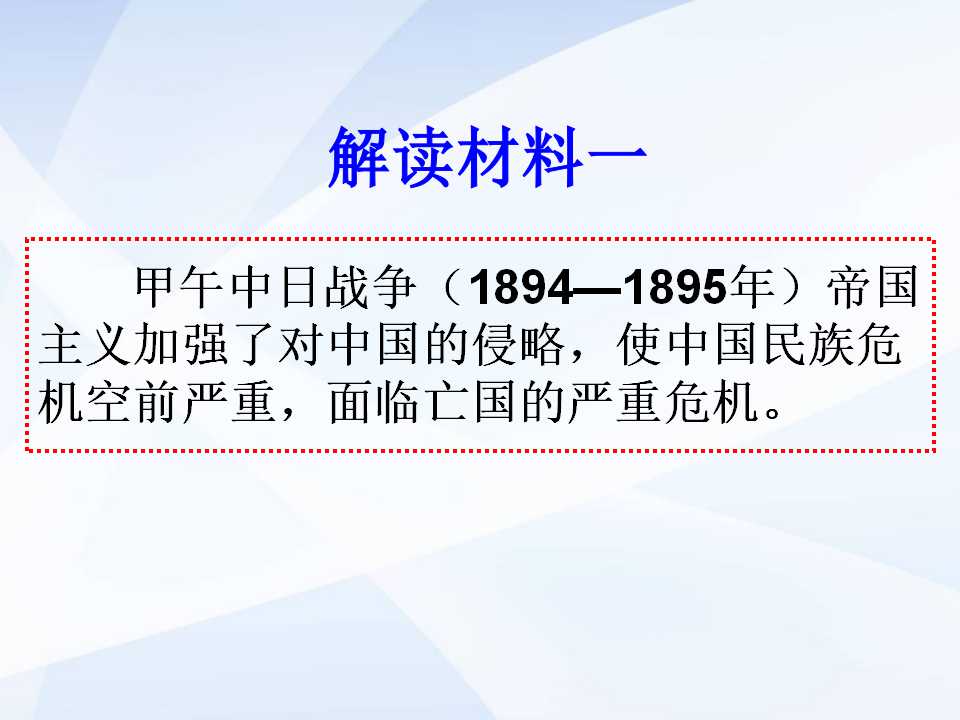 解读材料一

甲午中日战争（1894—1895年）帝国主义加强了对中国的侵略，使中国民族危机空前严重，面临亡国的严重危机。